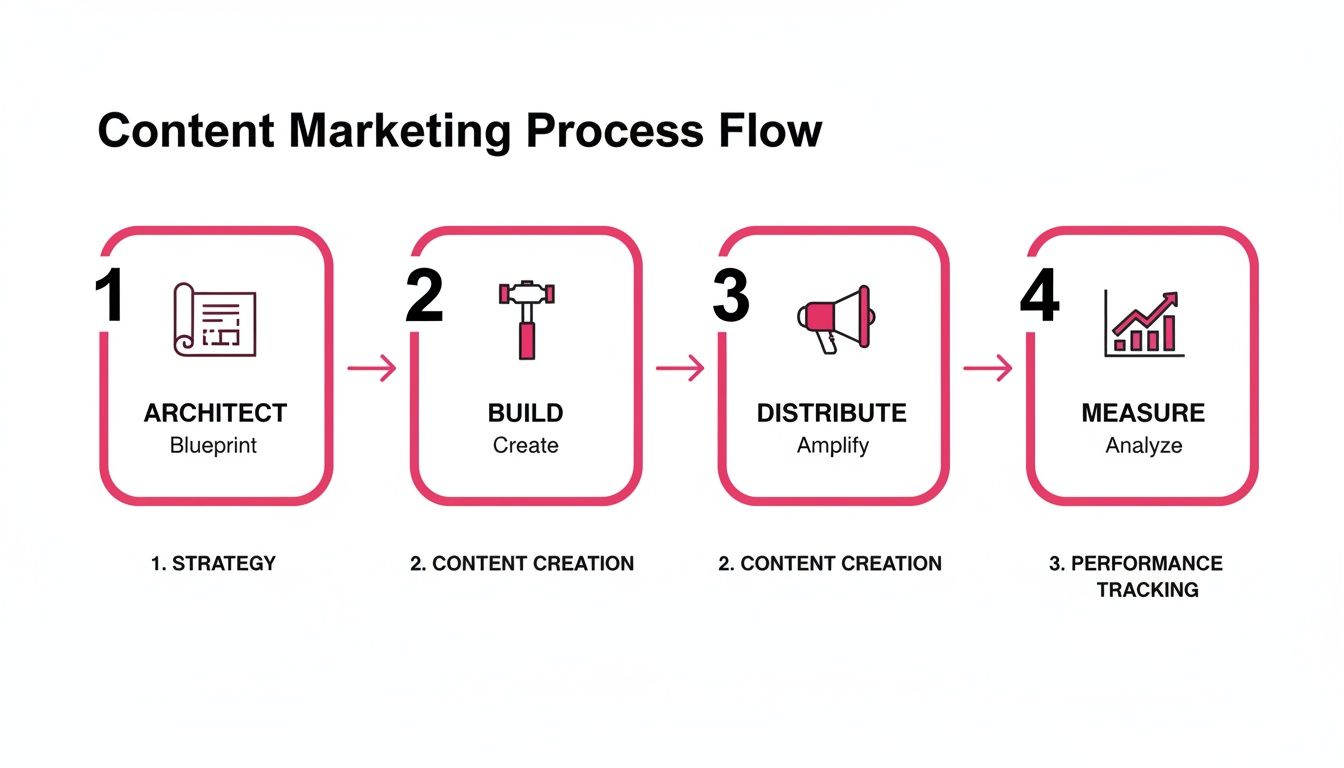 Content Marketing Process Flow

1

ARCHITECT
Blueprint

2

BUILD
Create

3

DISTRIBUTE
Amplify

4

MEASURE
Analyze

1. STRATEGY

2. CONTENT CREATION

2. CONTENT CREATION

3. PERFORMANCE TRACKING